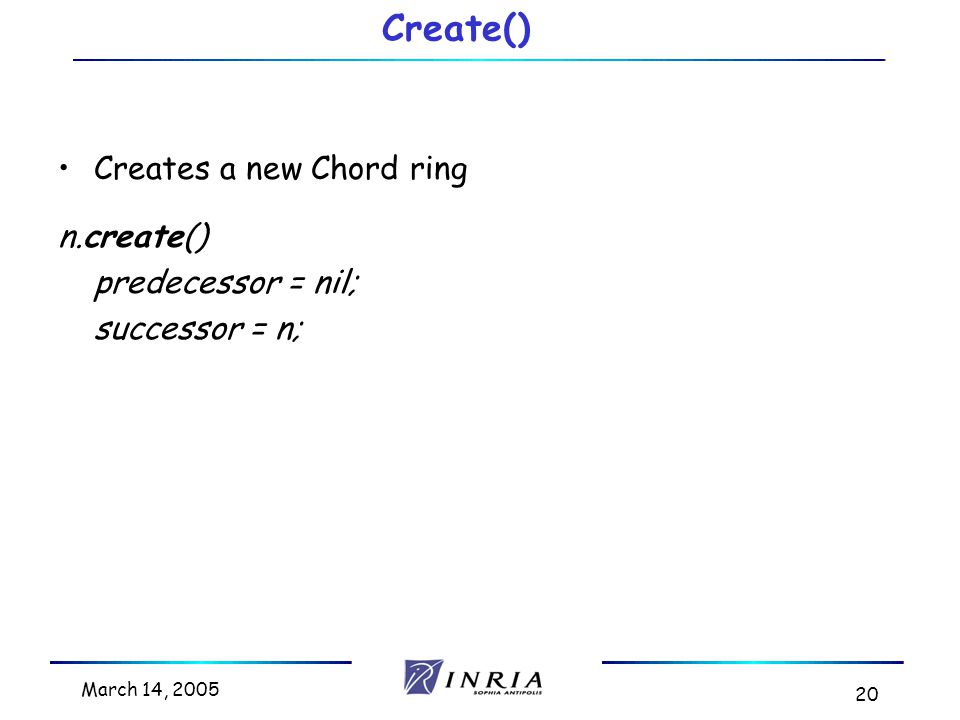 Create()

• Creates a new Chord ring

n.create()
predecessor = nil;
successor = n;

March 14, 2005

INRIA
SOPHIA ANTIPOLIS

20